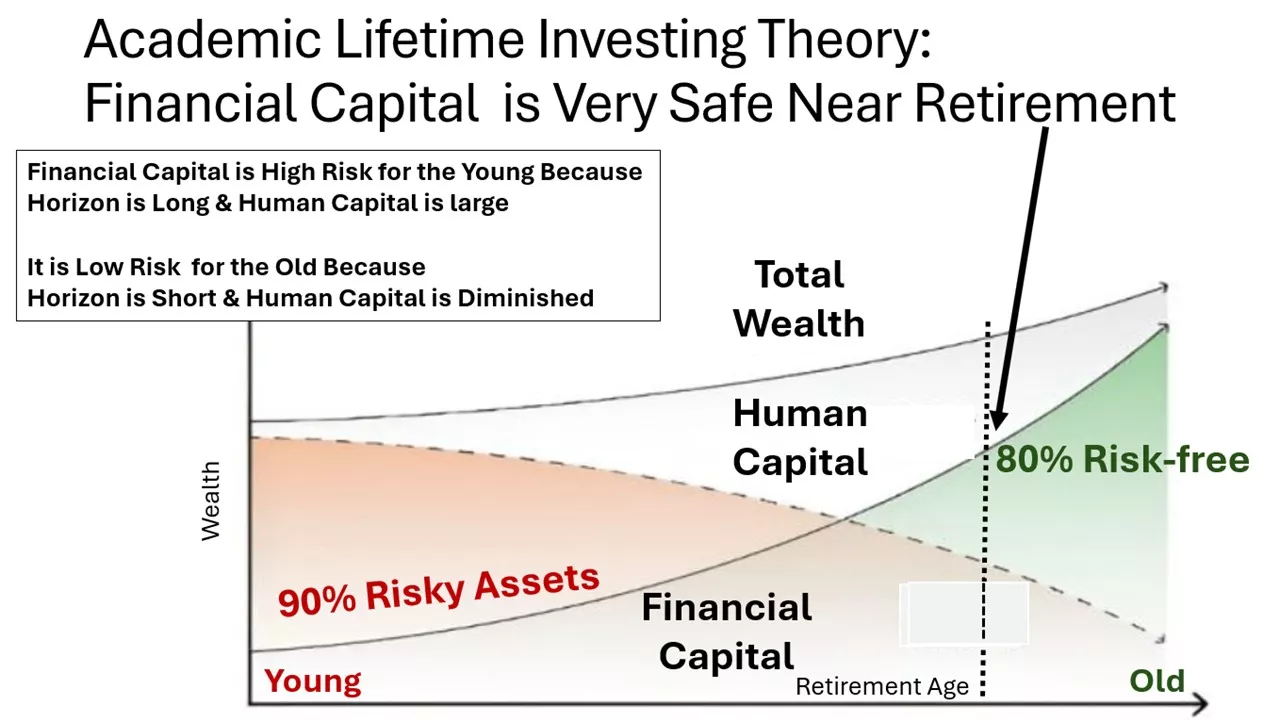 Academic Lifetime Investing Theory:
Financial Capital is Very Safe Near Retirement

Financial Capital is High Risk for the Young Because
Horizon is Long & Human Capital is large

It is Low Risk for the Old Because
Horizon is Short & Human Capital is Diminished

Total Wealth

Human Capital

80% Risk-free

Wealth

90% Risky Assets

Financial Capital

Young

Retirement Age

Old